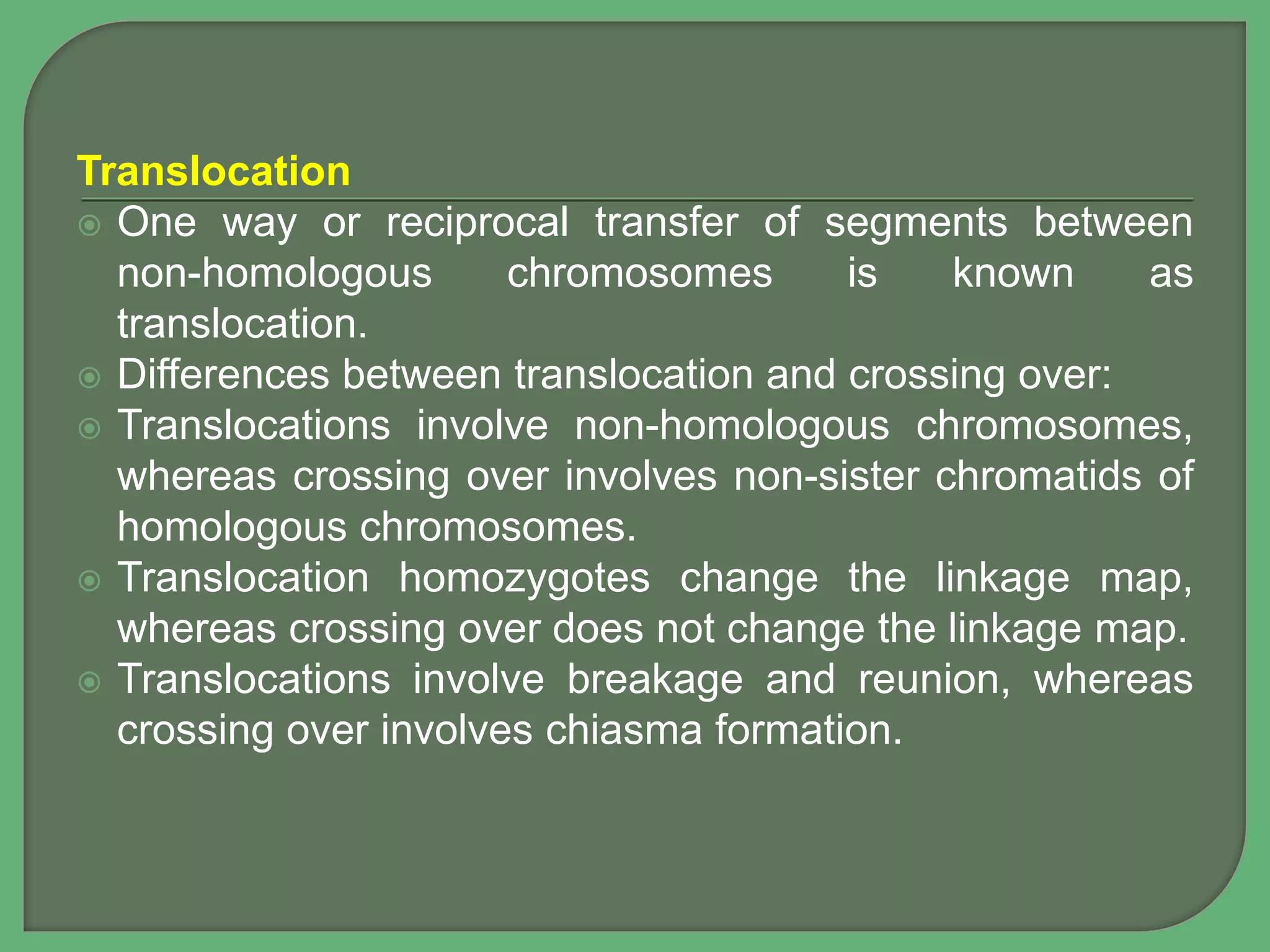 Translocation

One way or reciprocal transfer of segments between non-homologous chromosomes is known as translocation.

Differences between translocation and crossing over:

Translocations involve non-homologous chromosomes, whereas crossing over involves non-sister chromatids of homologous chromosomes.

Translocation homozygotes change the linkage map, whereas crossing over does not change the linkage map.

Translocations involve breakage and reunion, whereas crossing over involves chiasma formation.